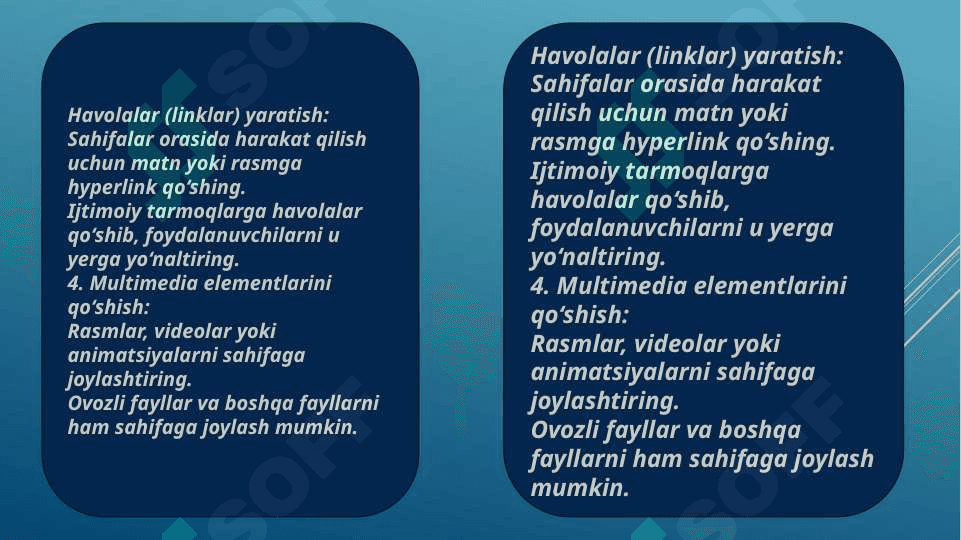 Havolalar (linklar) yaratish:
Sahifalar orasida harakat qilish uchun matn yoki rasmga hyperlink qo‘shing.
Ijtimoiy tarmoqlarga havolalar qo‘shib, foydalanuvchilarni u yerga yo‘naltiring.
4. Multimedia elementlarini qo‘shish:
Rasmlar, videolar yoki animatsiyalarni sahifaga joylashtiring.
Ovozli fayllar va boshqa fayllarni ham sahifaga joylash mumkin.

Havolalar (linklar) yaratish:
Sahifalar orasida harakat qilish uchun matn yoki rasmga hyperlink qo‘shing.
Ijtimoiy tarmoqlarga havolalar qo‘shib, foydalanuvchilarni u yerga yo‘naltiring.
4. Multimedia elementlarini qo‘shish:
Rasmlar, videolar yoki animatsiyalarni sahifaga joylashtiring.
Ovozli fayllar va boshqa fayllarni ham sahifaga joylash mumkin.